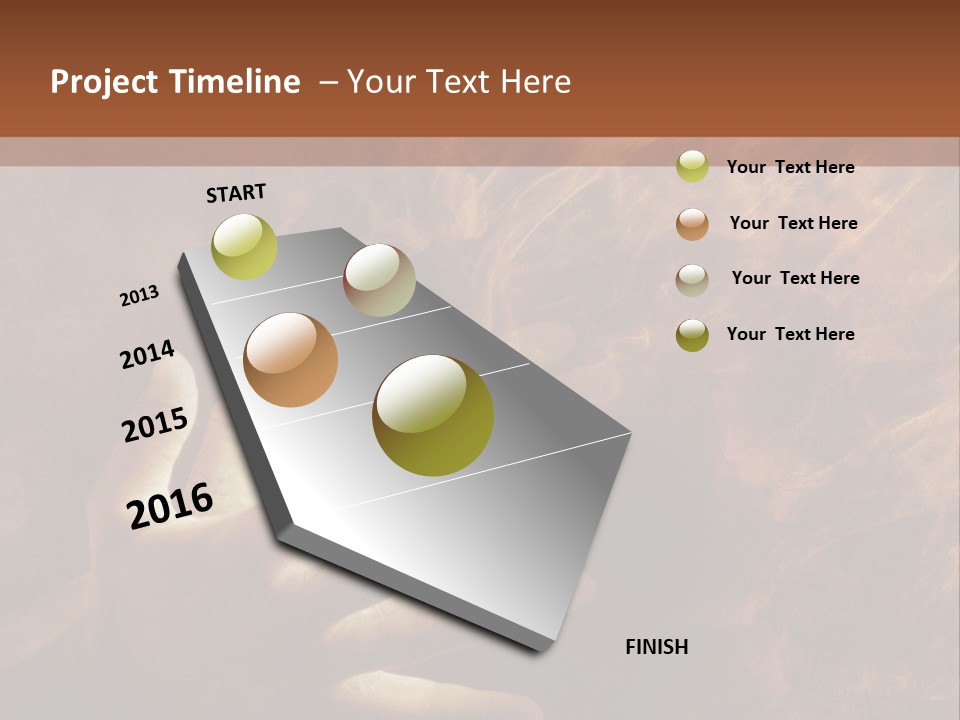 Project Timeline – Your Text Here

START

2013

2014

2015

2016

FINISH

Your Text Here

Your Text Here

Your Text Here

Your Text Here